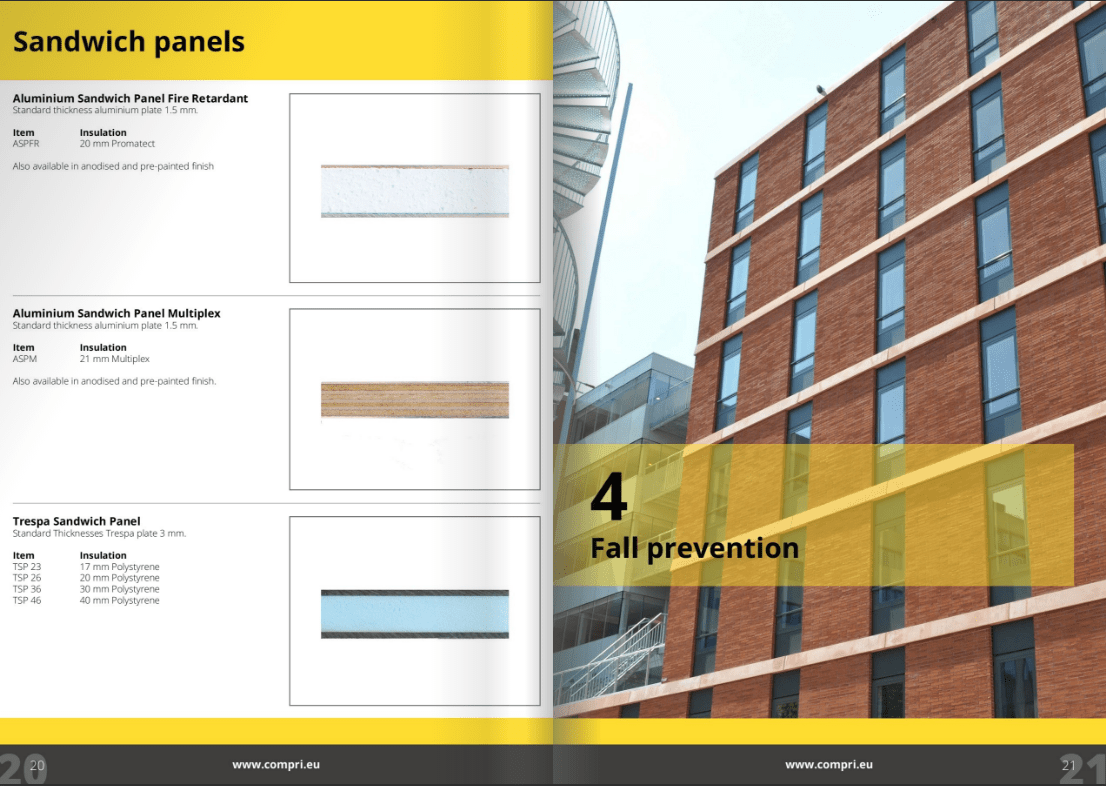 Sandwich panels

Aluminium Sandwich Panel Fire Retardant
Standard thickness aluminium plate 1.5 mm.

| Item | Insulation |
|---|---|
| ASPFR | 20 mm Promatect |

Also available in anodised and pre-painted finish

Aluminium Sandwich Panel Multiplex
Standard thickness aluminium plate 1.5 mm.

| Item | Insulation |
|---|---|
| ASPM | 21 mm Multiplex |

Also available in anodised and pre-painted finish.

Trespa Sandwich Panel
Standard Thicknesses Trespa plate 3 mm.

| Item | Insulation |
|---|---|
| TSP 23 | 17 mm Polystyrene |
| TSP 26 | 20 mm Polystyrene |
| TSP 36 | 30 mm Polystyrene |
| TSP 46 | 40 mm Polystyrene |

20 www.compri.eu

4
Fall prevention

www.compri.eu 21